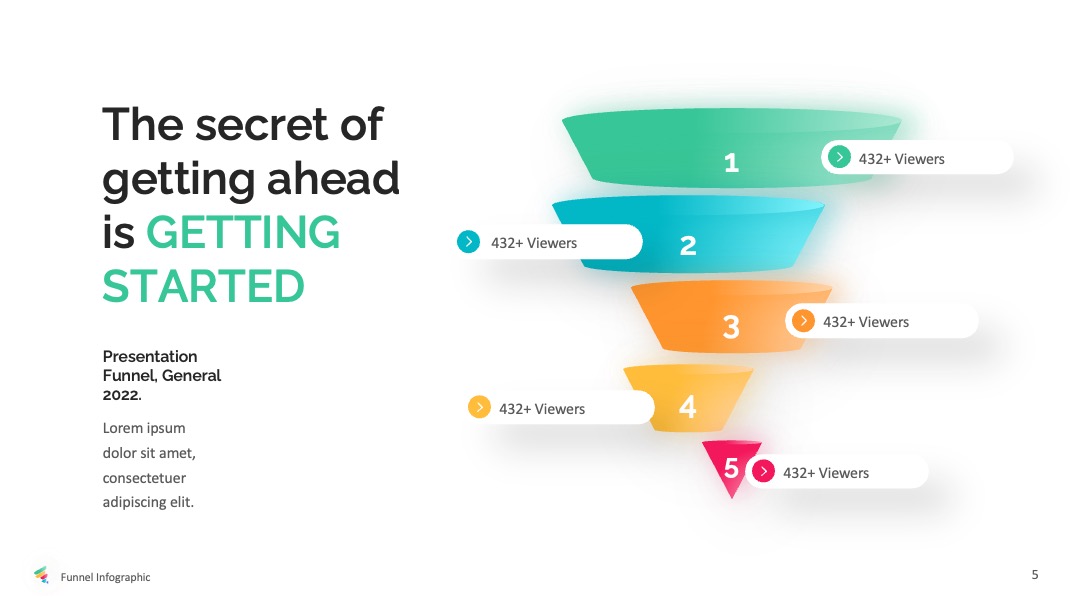 The secret of getting ahead is GETTING STARTED

Presentation Funnel, General 2022.

Lorem ipsum dolor sit amet, consectetuer adipiscing elit.

1
432+ Viewers

432+ Viewers
2

3
432+ Viewers

432+ Viewers
4

5
432+ Viewers

Funnel Infographic

5